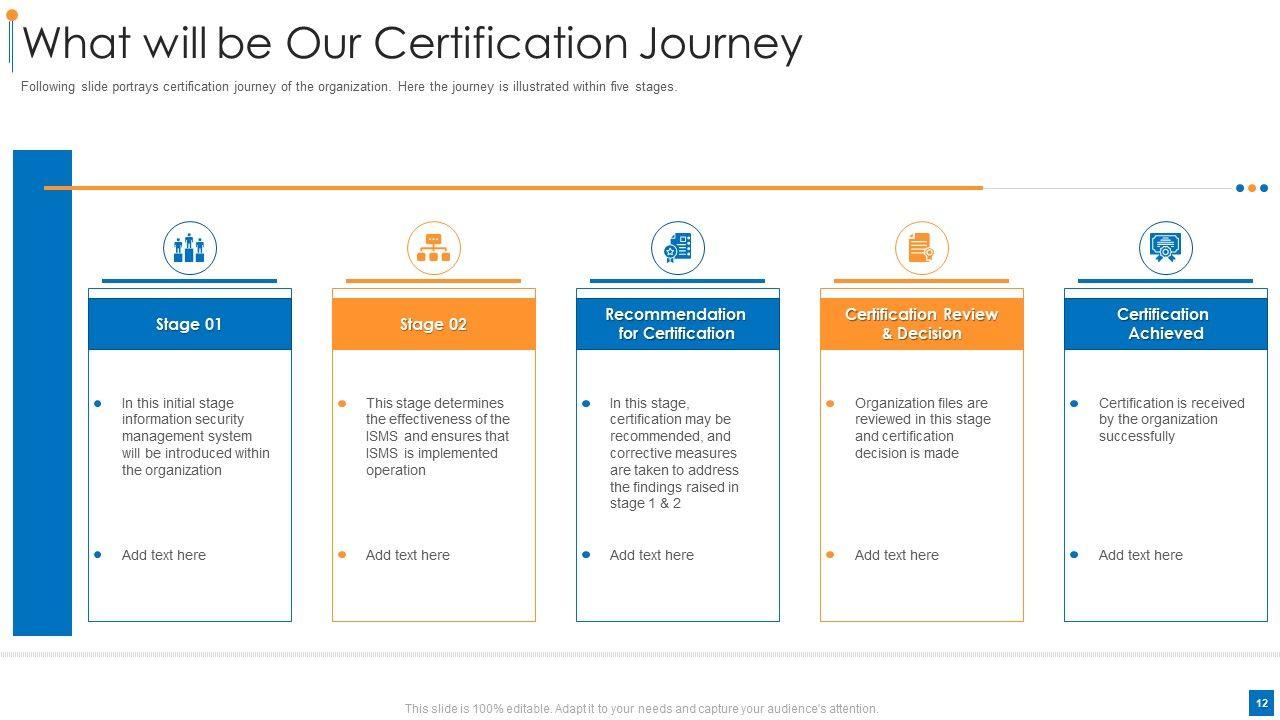 What will be Our Certification Journey

Following slide portrays certification journey of the organization. Here the journey is illustrated within five stages.

Stage 01

- In this initial stage information security management system will be introduced within the organization
- Add text here

Stage 02

- This stage determines the effectiveness of the ISMS and ensures that ISMS is implemented operation
- Add text here

Recommendation for Certification

- In this stage, certification may be recommended, and corrective measures are taken to address the findings raised in stage 1 & 2
- Add text here

Certification Review & Decision

- Organization files are reviewed in this stage and certification decision is made
- Add text here

Certification Achieved

- Certification is received by the organization successfully
- Add text here

This slide is 100% editable. Adapt it to your needs and capture your audience's attention.

12